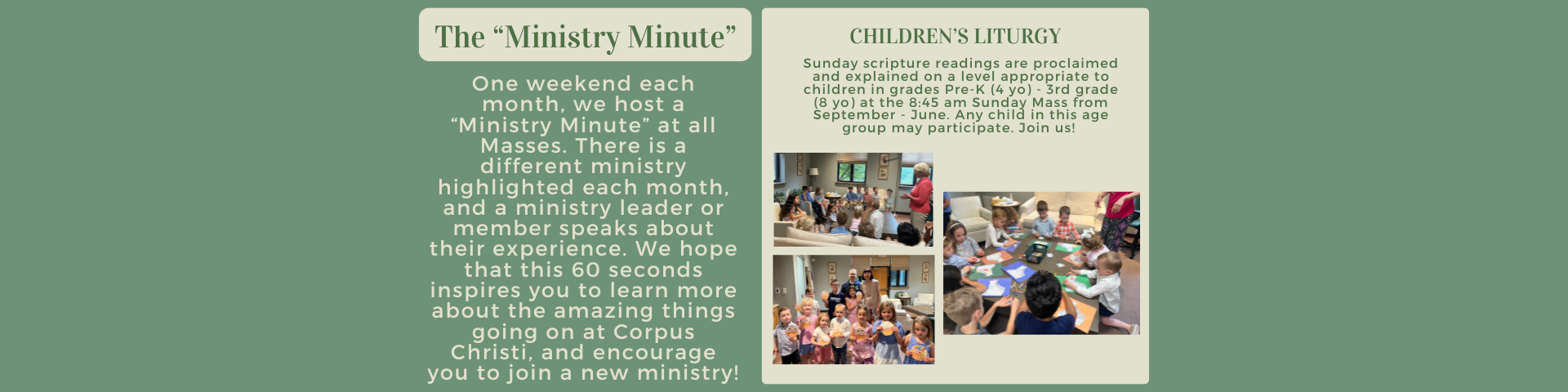 The “Ministry Minute”

One weekend each month, we host a “Ministry Minute” at all Masses. There is a different ministry highlighted each month, and a ministry leader or member speaks about their experience. We hope that this 60 seconds inspires you to learn more about the amazing things going on at Corpus Christi, and encourage you to join a new ministry!

CHILDREN’S LITURGY

Sunday scripture readings are proclaimed and explained on a level appropriate to children in grades Pre-K (4 yo) - 3rd grade (8 yo) at the 8:45 am Sunday Mass from September - June. Any child in this age group may participate. Join us!